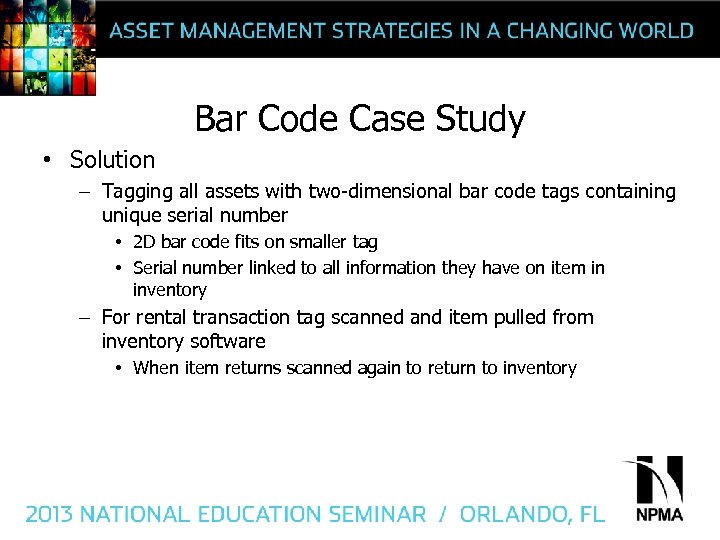 ASSET MANAGEMENT STRATEGIES IN A CHANGING WORLD

Bar Code Case Study

• Solution
– Tagging all assets with two-dimensional bar code tags containing unique serial number
• 2D bar code fits on smaller tag
• Serial number linked to all information they have on item in inventory
– For rental transaction tag scanned and item pulled from inventory software
• When item returns scanned again to return to inventory

2013 NATIONAL EDUCATION SEMINAR / ORLANDO, FL

NPMA